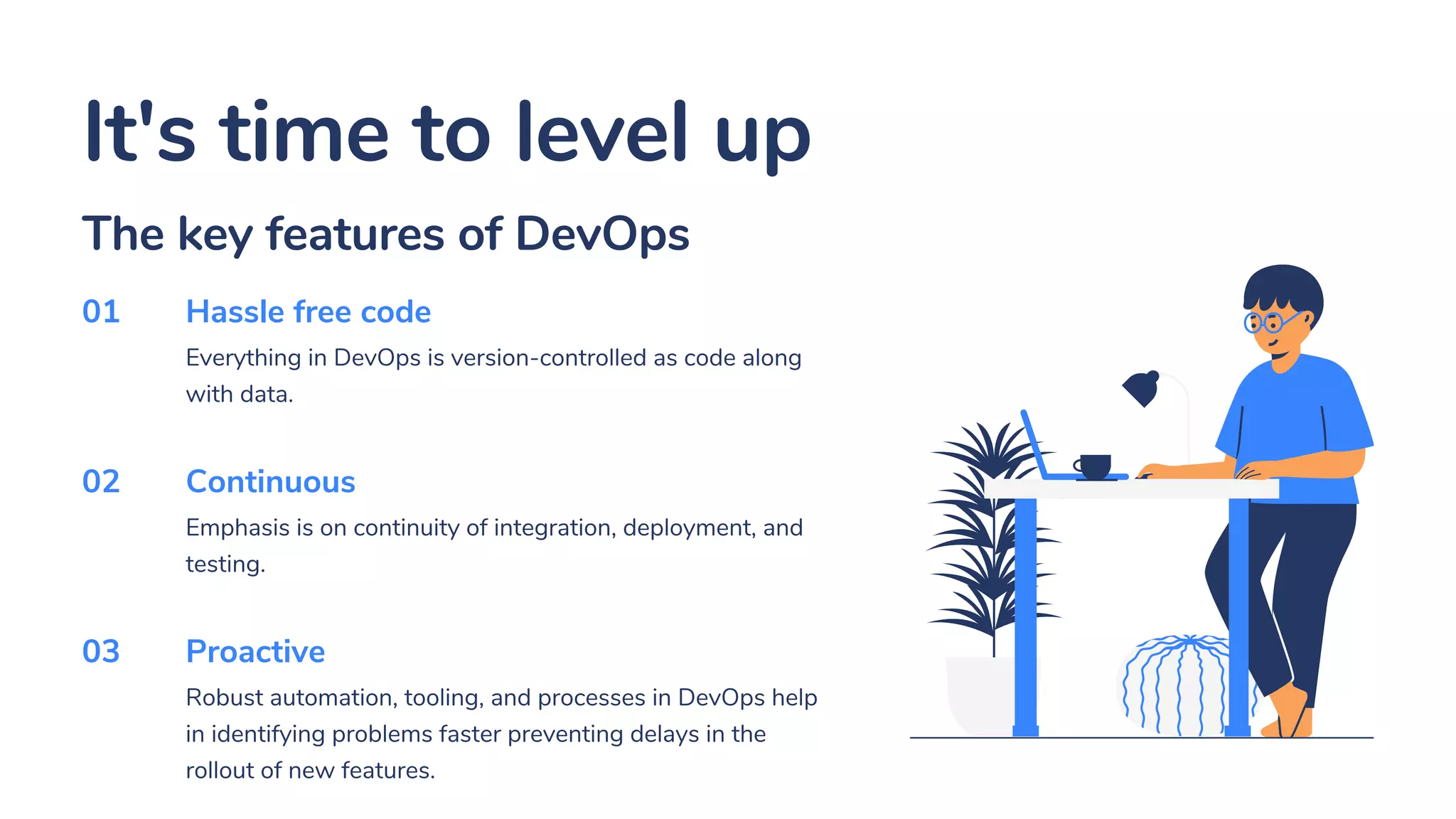 It's time to level up

The key features of DevOps

01 Hassle free code

Everything in DevOps is version-controlled as code along with data.

02 Continuous

Emphasis is on continuity of integration, deployment, and testing.

03 Proactive

Robust automation, tooling, and processes in DevOps help in identifying problems faster preventing delays in the rollout of new features.